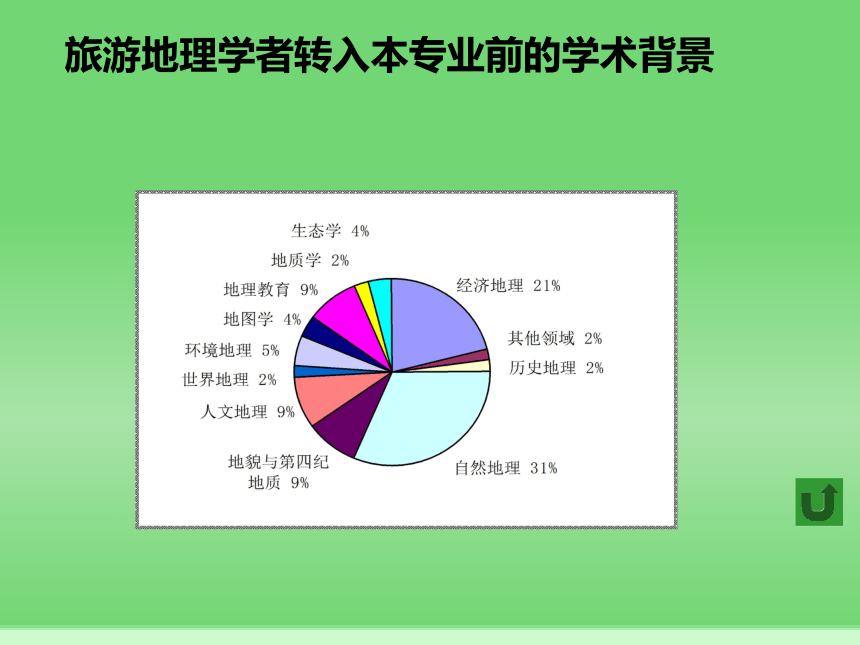 旅游地理学者转入本专业前的学术背景

生态学 4%
地质学 2%
地理教育 9%
地图学 4%
环境地理 5%
世界地理 2%
人文地理 9%
地貌与第四纪地质 9%
经济地理 21%
其他领域 2%
历史地理 2%
自然地理 31%